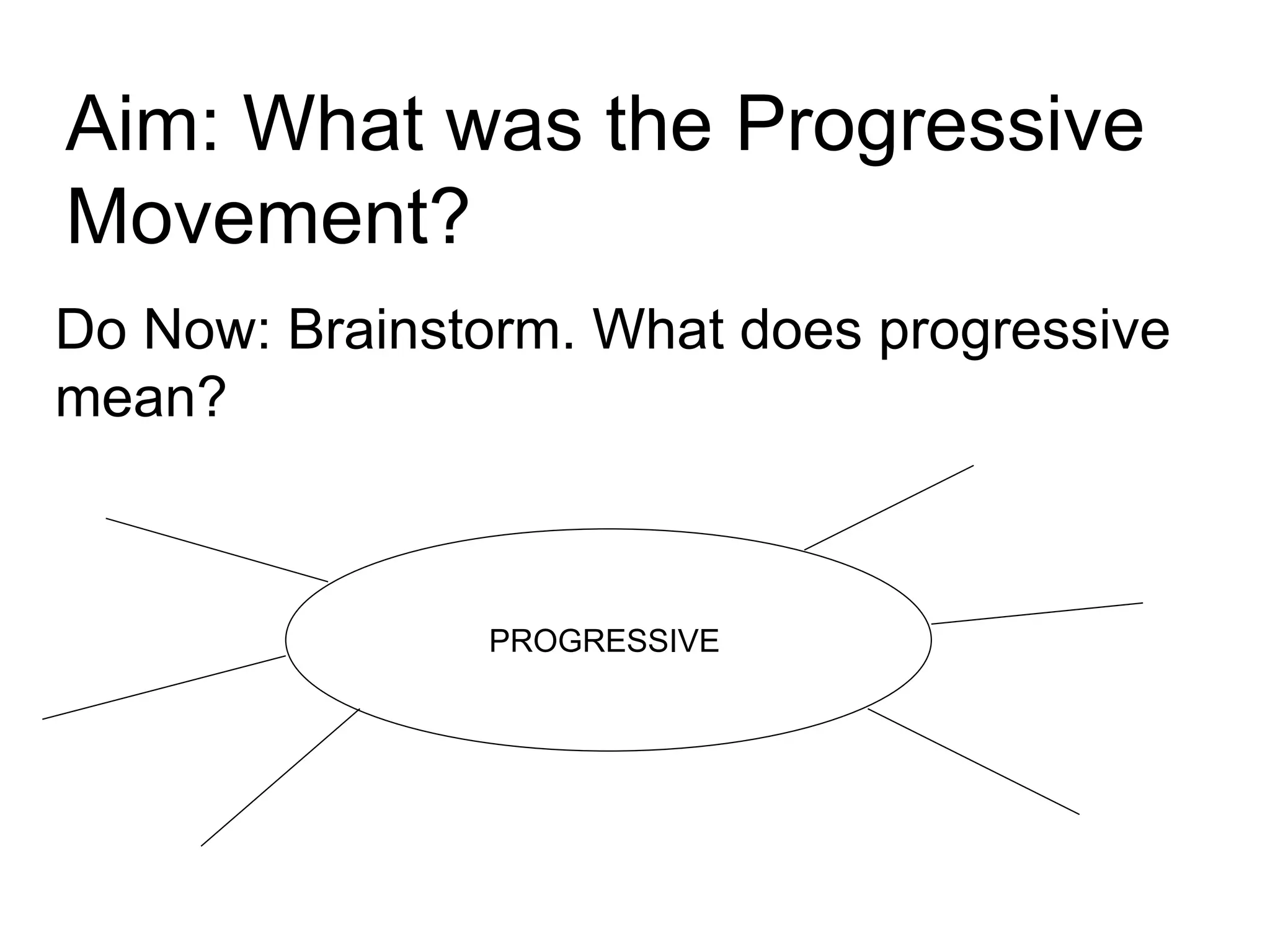 Aim: What was the Progressive Movement?

Do Now: Brainstorm. What does progressive mean?

PROGRESSIVE